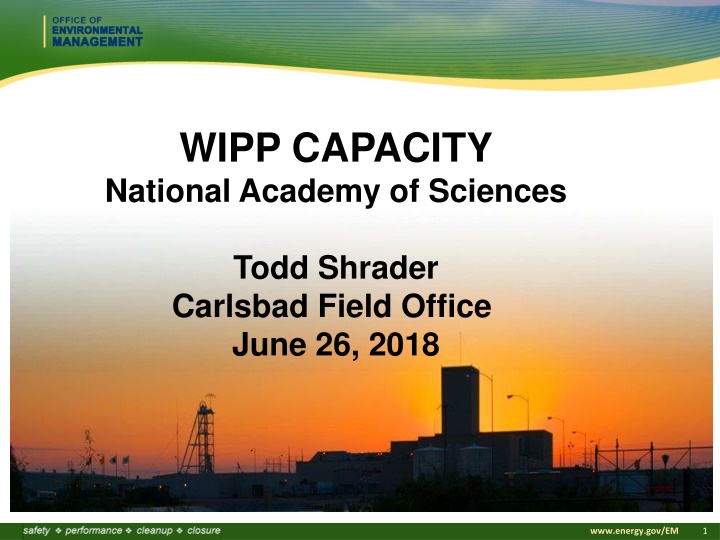 OFFICE OF
ENVIRONMENTAL
MANAGEMENT

WIPP CAPACITY
National Academy of Sciences

Todd Shrader
Carlsbad Field Office
June 26, 2018

safety ❖ performance ❖ cleanup ❖ closure

www.energy.gov/EM 1